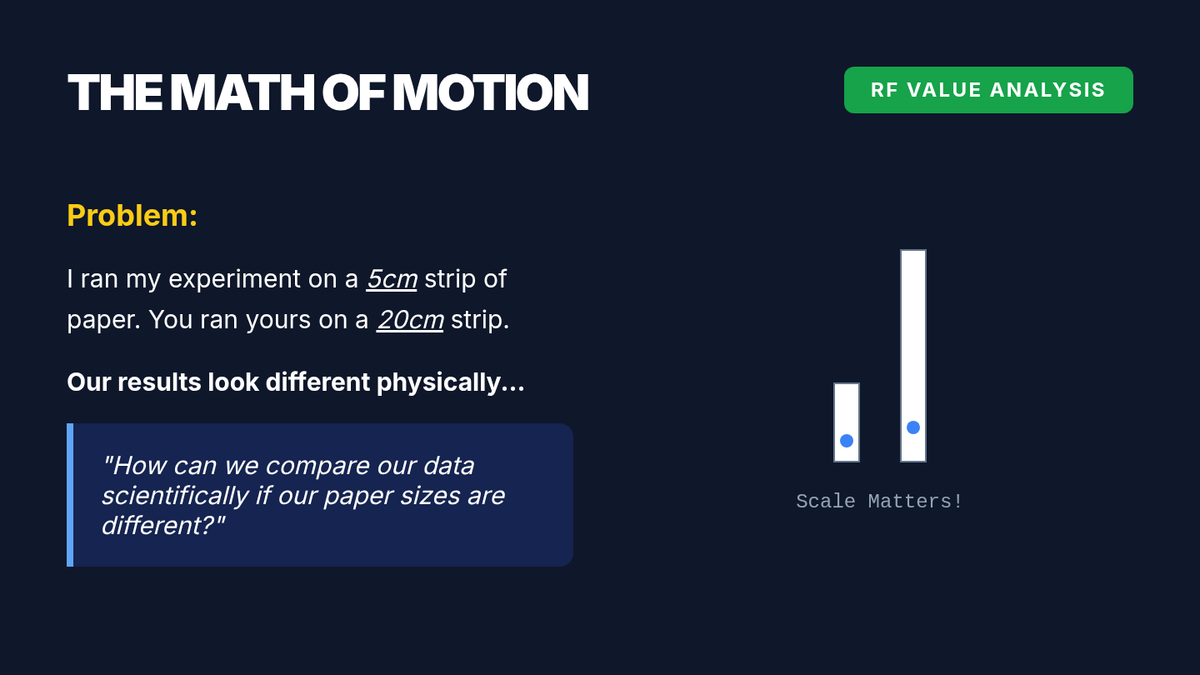 THE MATH OF MOTION

RF VALUE ANALYSIS

Problem:

I ran my experiment on a 5cm strip of paper. You ran yours on a 20cm strip.

Our results look different physically...

"How can we compare our data scientifically if our paper sizes are different?"

Scale Matters!